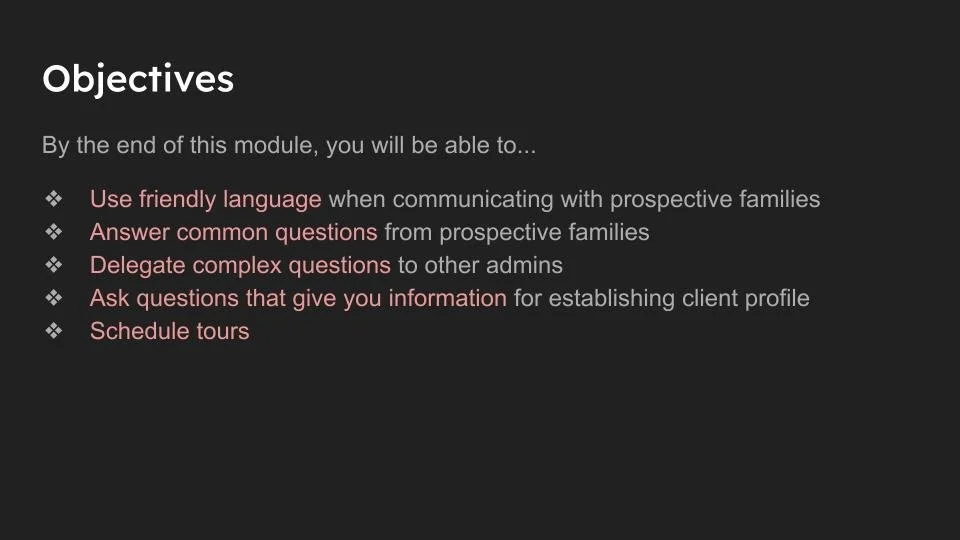 Objectives

By the end of this module, you will be able to...

❖ Use friendly language when communicating with prospective families
❖ Answer common questions from prospective families
❖ Delegate complex questions to other admins
❖ Ask questions that give you information for establishing client profile
❖ Schedule tours